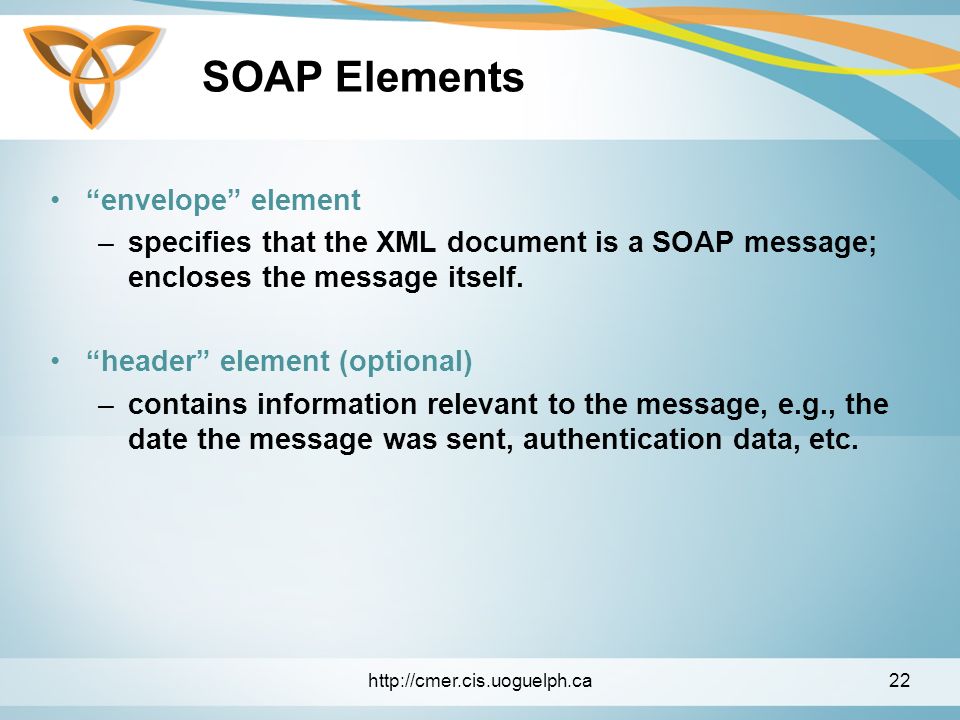 SOAP Elements

• “envelope” element
– specifies that the XML document is a SOAP message; encloses the message itself.

• “header” element (optional)
– contains information relevant to the message, e.g., the date the message was sent, authentication data, etc.

http://cmer.cis.uoguelph.ca

22